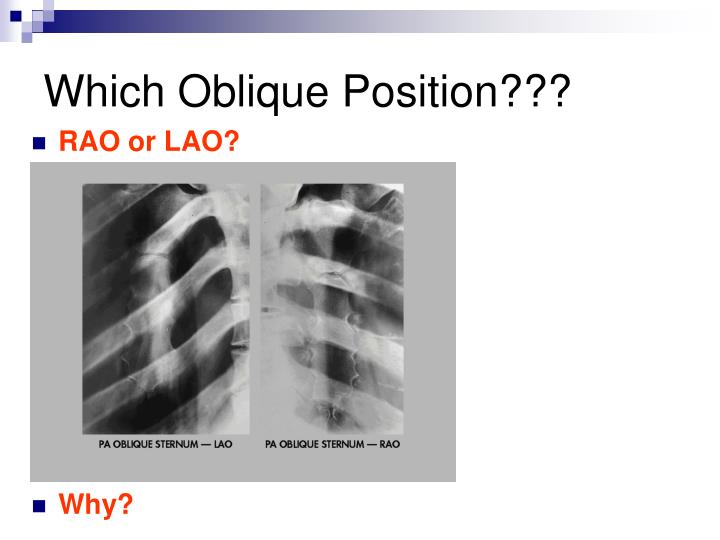 Which Oblique Position???

RAO or LAO?

PA OBLIQUE STERNUM — LAO

PA OBLIQUE STERNUM — RAO

Why?